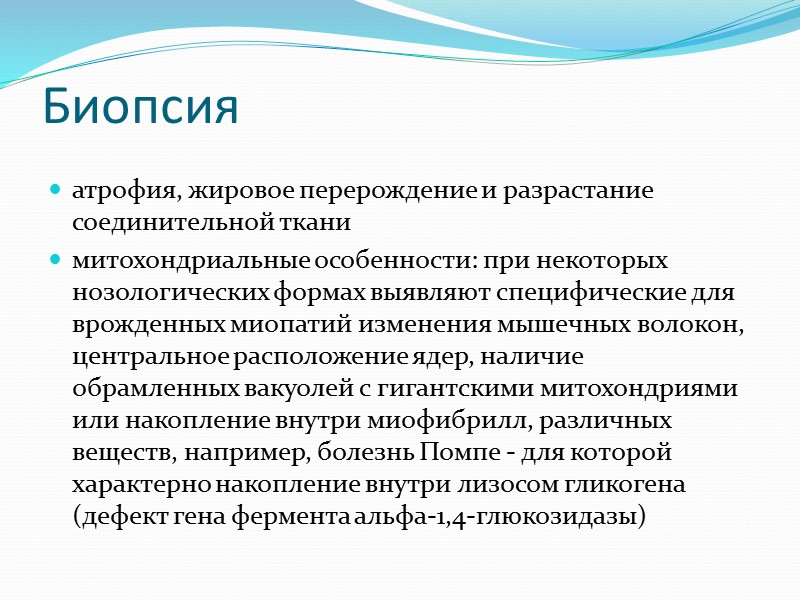 Биопсия

атрофия, жировое перерождение и разрастание соединительной ткани

митохондриальные особенности: при некоторых нозологических формах выявляют специфические для врожденных миопатий изменения мышечных волокон, центральное расположение ядер, наличие обрамленных вакуолей с гигантскими митохондриями или накопление внутри миофибрилл, различных веществ, например, болезнь Помпе - для которой характерно накопление внутри лизосом гликогена (дефект гена фермента альфа-1,4-глюкозидазы)